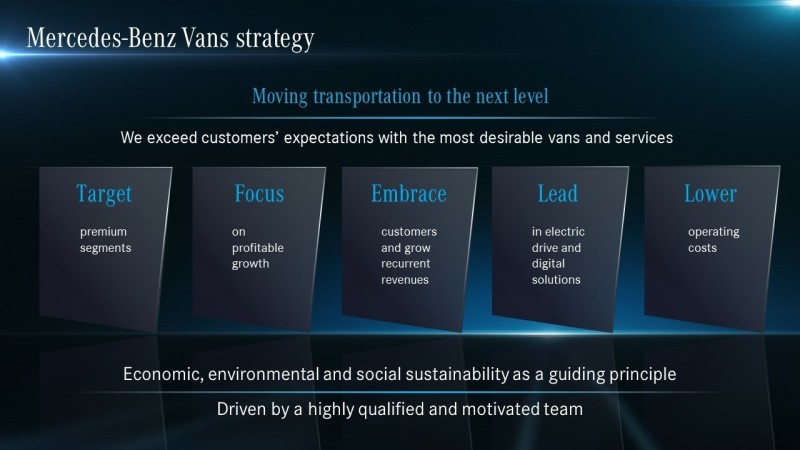 Mercedes-Benz Vans strategy

Moving transportation to the next level

We exceed customers' expectations with the most desirable vans and services

Target

premium segments

Focus

on profitable growth

Embrace

customers and grow recurrent revenues

Lead

in electric drive and digital solutions

Lower

operating costs

Economic, environmental and social sustainability as a guiding principle

Driven by a highly qualified and motivated team